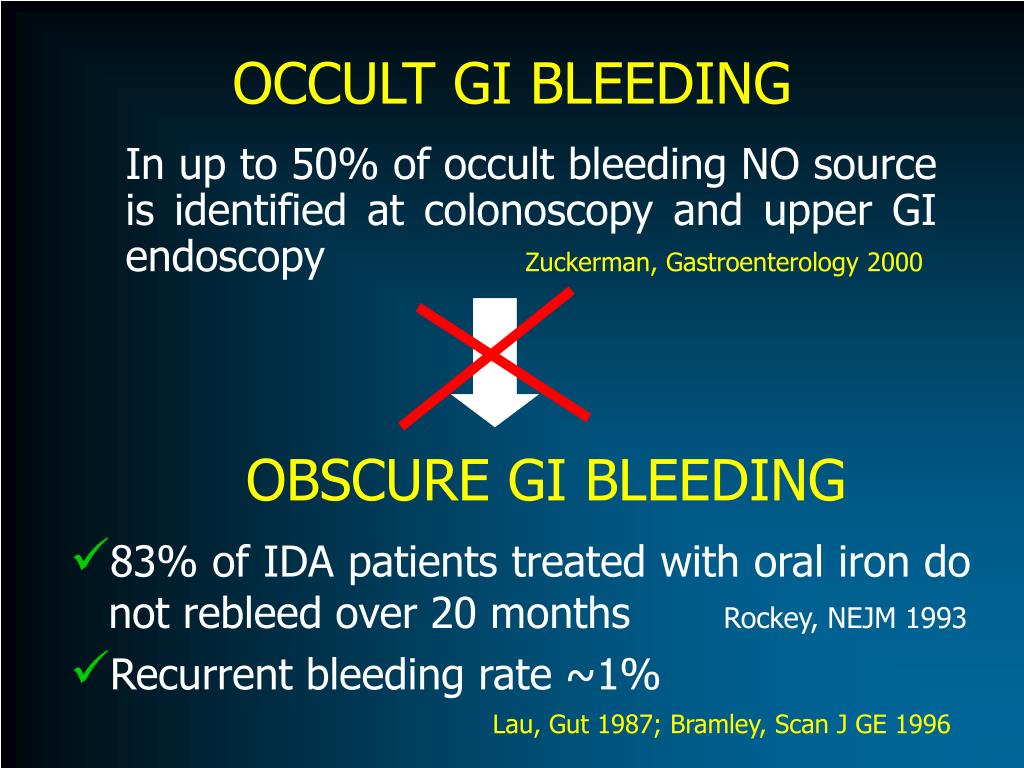 OCCULT GI BLEEDING

In up to 50% of occult bleeding NO source is identified at colonoscopy and upper GI endoscopy Zuckerman, Gastroenterology 2000

OBSCURE GI BLEEDING

✓83% of IDA patients treated with oral iron do not rebleed over 20 months Rockey, NEJM 1993

✓Recurrent bleeding rate ~1%

Lau, Gut 1987; Bramley, Scan J GE 1996